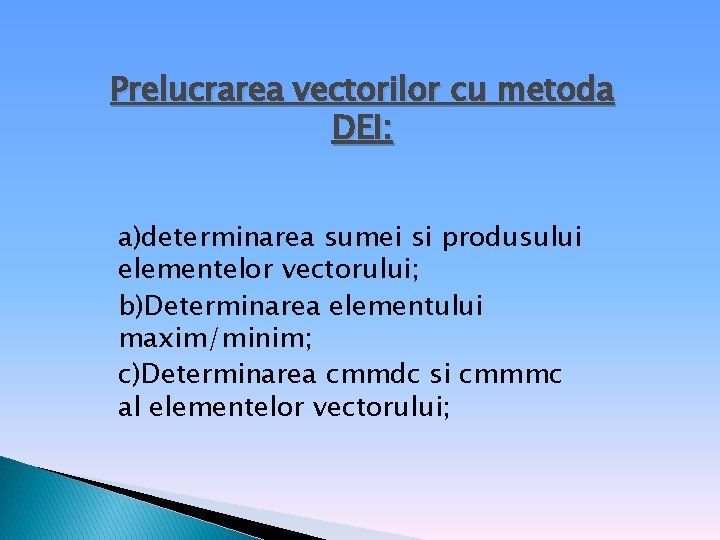 Prelucrarea vectorilor cu metoda DEI:

a)determinarea sumei si produsului elementelor vectorului;

b)Determinarea elementului maxim/minim;

c)Determinarea cmmdc si cmmmc al elementelor vectorului;